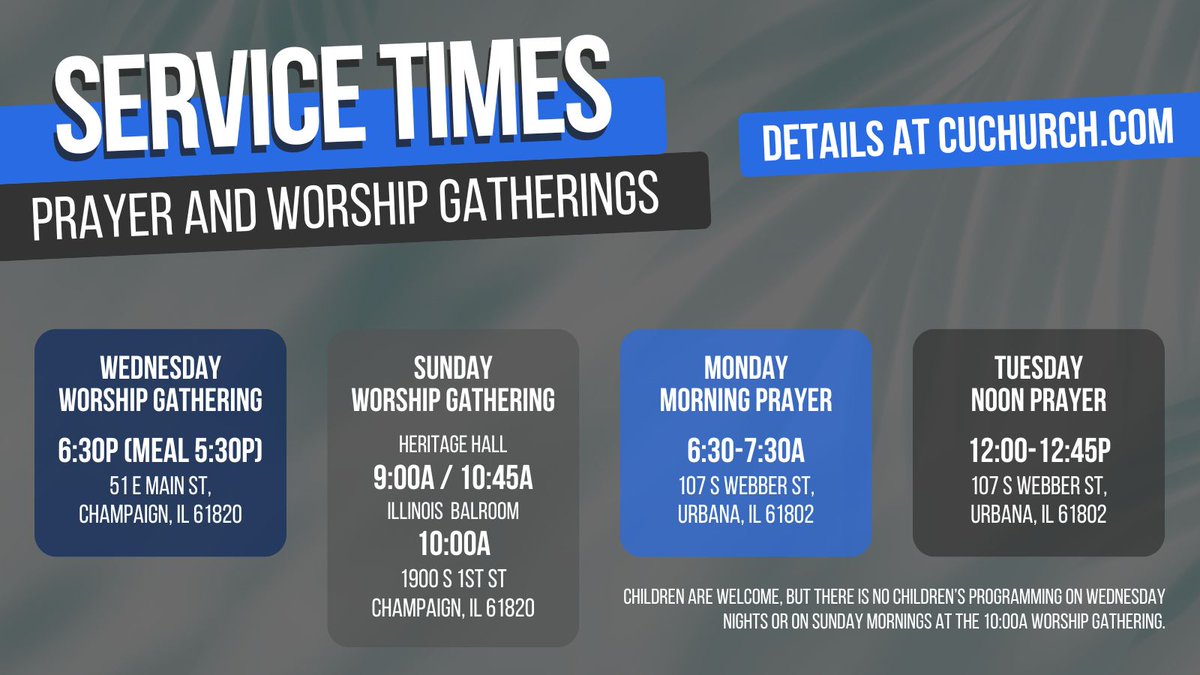 SERVICE TIMES

PRAYER AND WORSHIP GATHERINGS

DETAILS AT CUCHURCH.COM

WEDNESDAY WORSHIP GATHERING

6:30P (MEAL 5:30P)
51 E MAIN ST, CHAMPAIGN, IL 61820

SUNDAY WORSHIP GATHERING

HERITAGE HALL
9:00A / 10:45A
ILLINOIS BALROOM
10:00A
1900 S 1ST ST
CHAMPAIGN, IL 61820

MONDAY MORNING PRAYER

6:30-7:30A
107 S WEBBER ST, URBANA, IL 61802

TUESDAY NOON PRAYER

12:00-12:45P
107 S WEBBER ST, URBANA, IL 61802

CHILDREN ARE WELCOME, BUT THERE IS NO CHILDREN'S PROGRAMMING ON WEDNESDAY NIGHTS OR ON SUNDAY MORNINGS AT THE 10:00A WORSHIP GATHERING.